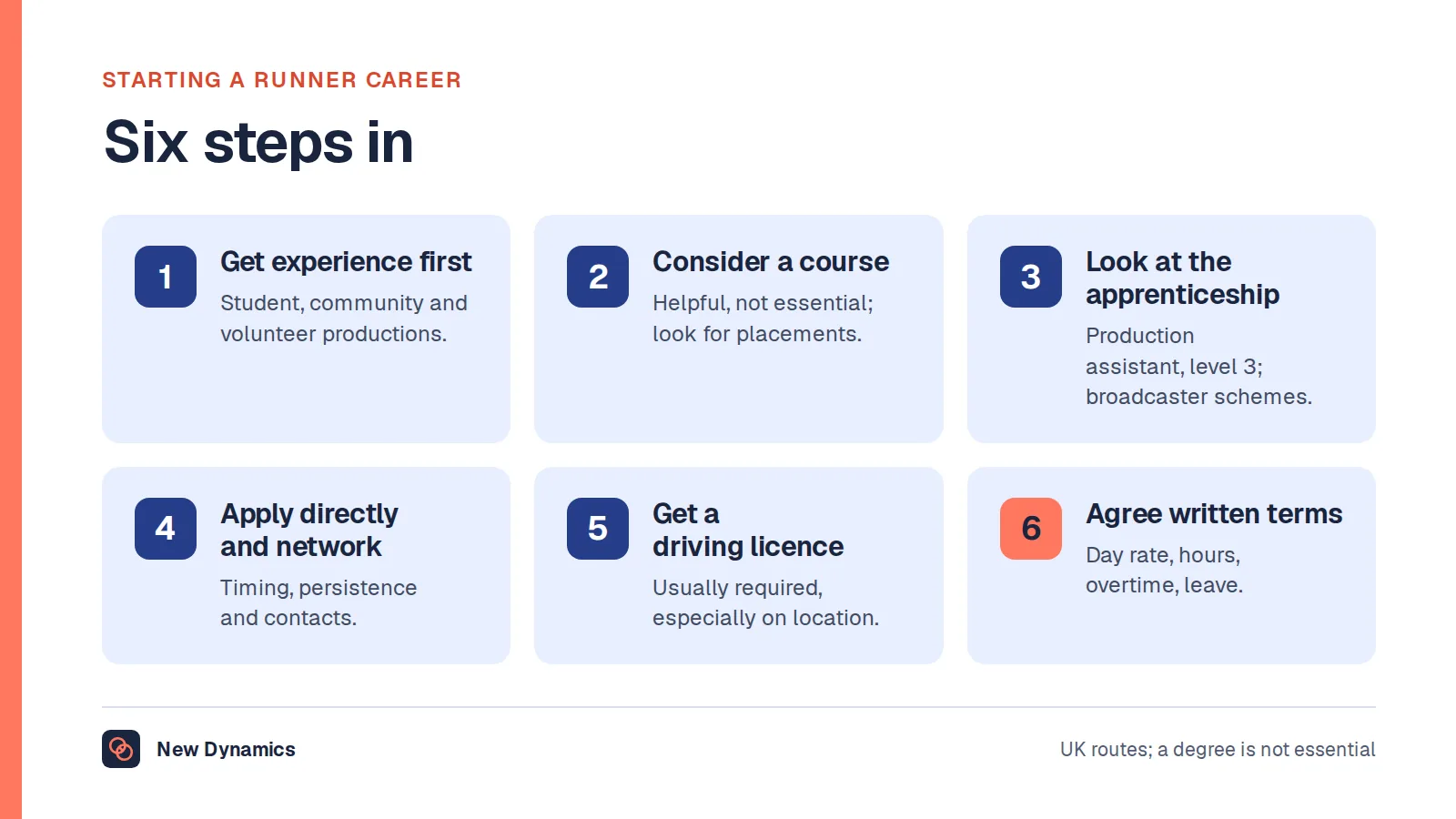 STARTING A RUNNER CAREER

Six steps in

1 Get experience first
Student, community and volunteer productions.

2 Consider a course
Helpful, not essential; look for placements.

3 Look at the apprenticeship
Production assistant, level 3; broadcaster schemes.

4 Apply directly and network
Timing, persistence and contacts.

5 Get a driving licence
Usually required, especially on location.

6 Agree written terms
Day rate, hours, overtime, leave.

New Dynamics

UK routes; a degree is not essential